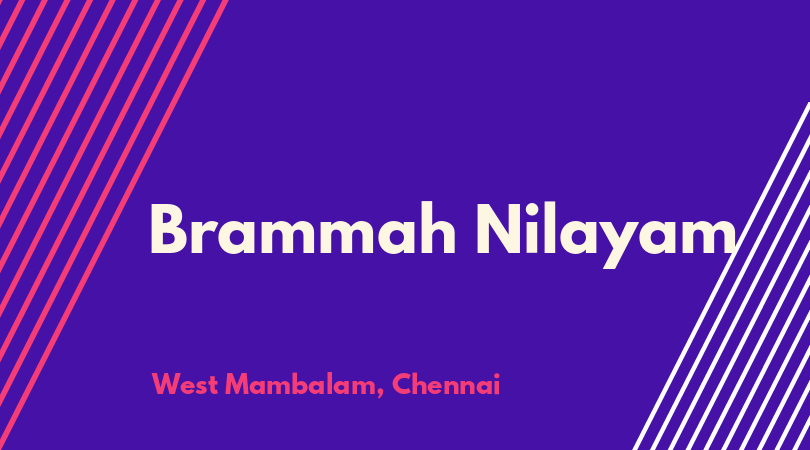 Brammah Nilayam

West Mambalam, Chennai